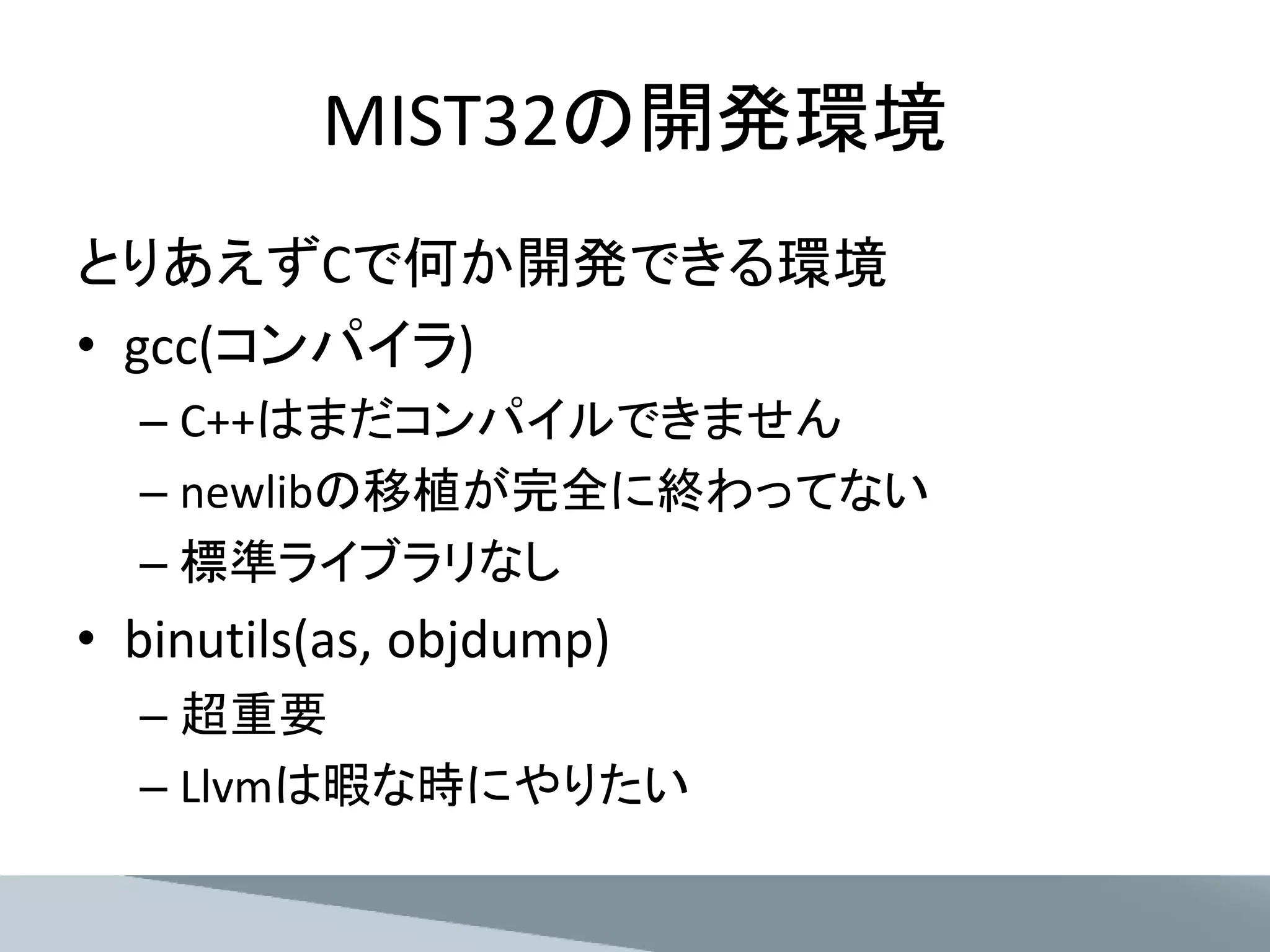 MIST32の開発環境

とりあえずCで何か開発できる環境

• gcc(コンパイラ)
– C++はまだコンパイルできません
– newlibの移植が完全に終わってない
– 標準ライブラリなし
• binutils(as, objdump)
– 超重要
– Llvmは暇な時にやりたい